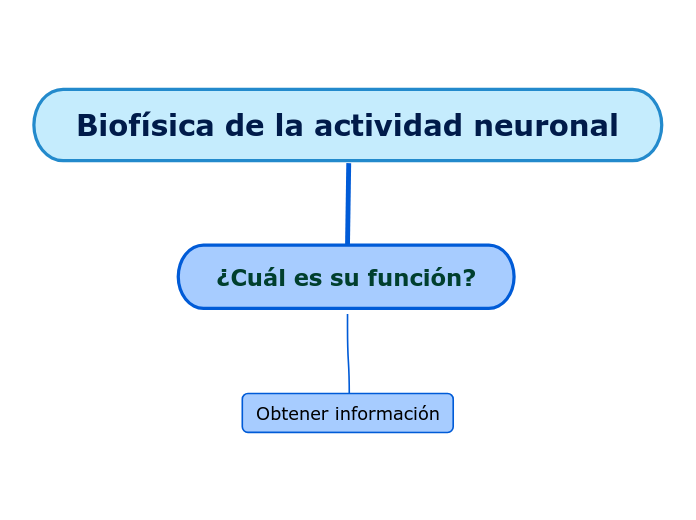 Biofísica de la actividad neuronal

¿Cuál es su función?

Obtener información